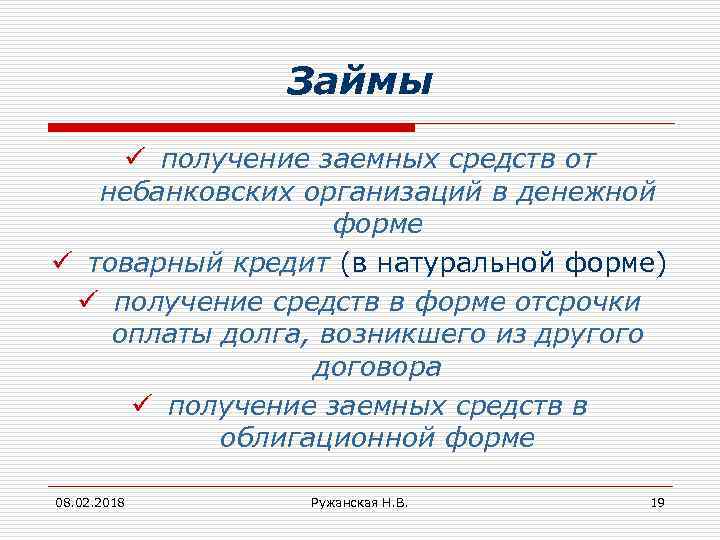 Займы

✓ получение заемных средств от небанковских организаций в денежной форме

✓ товарный кредит (в натуральной форме)

✓ получение средств в форме отсрочки оплаты долга, возникшего из другого договора

✓ получение заемных средств в облигационной форме

08.02.2018 Ружанская Н.В. 19